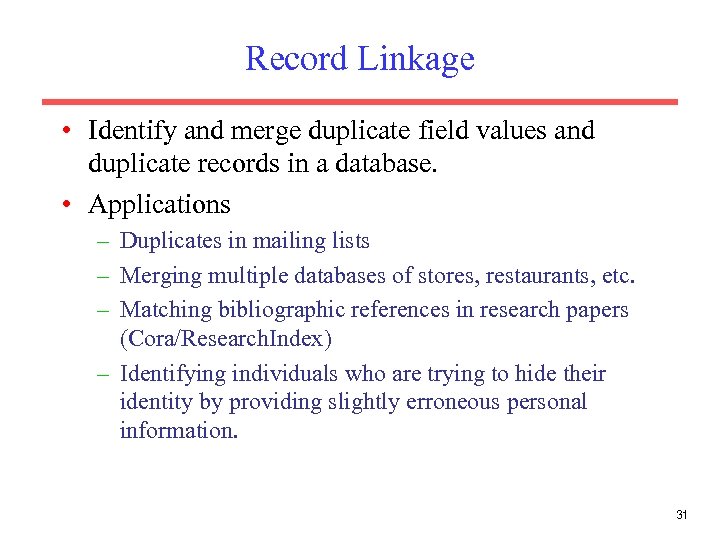 Record Linkage

• Identify and merge duplicate field values and duplicate records in a database.

• Applications
– Duplicates in mailing lists
– Merging multiple databases of stores, restaurants, etc.
– Matching bibliographic references in research papers (Cora/ResearchIndex)
– Identifying individuals who are trying to hide their identity by providing slightly erroneous personal information.

31